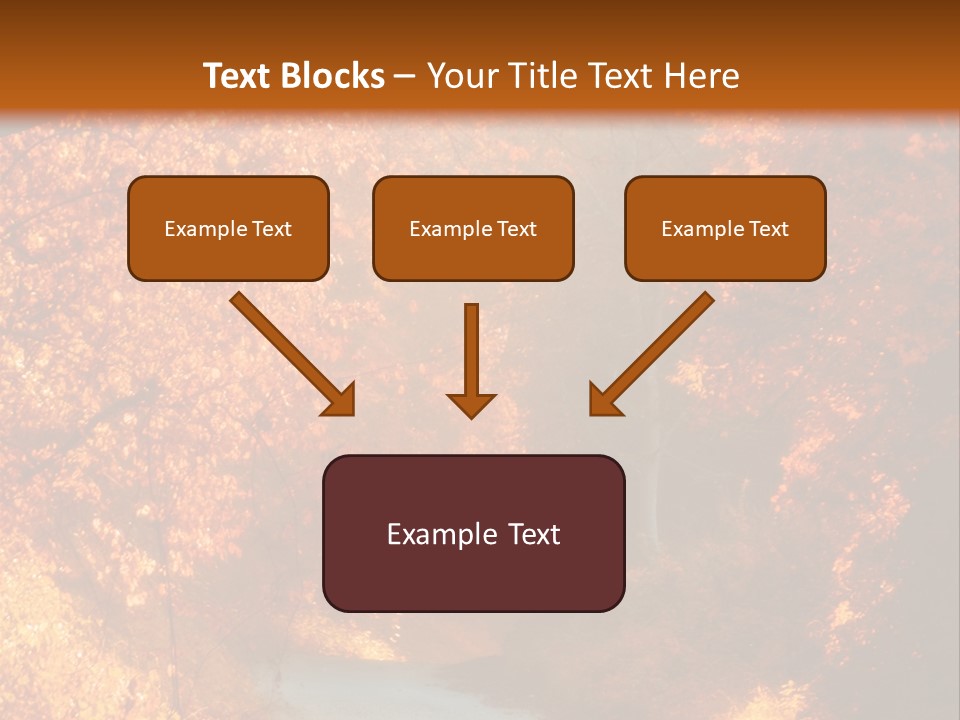 Text Blocks – Your Title Text Here

Example Text

Example Text

Example Text

Example Text